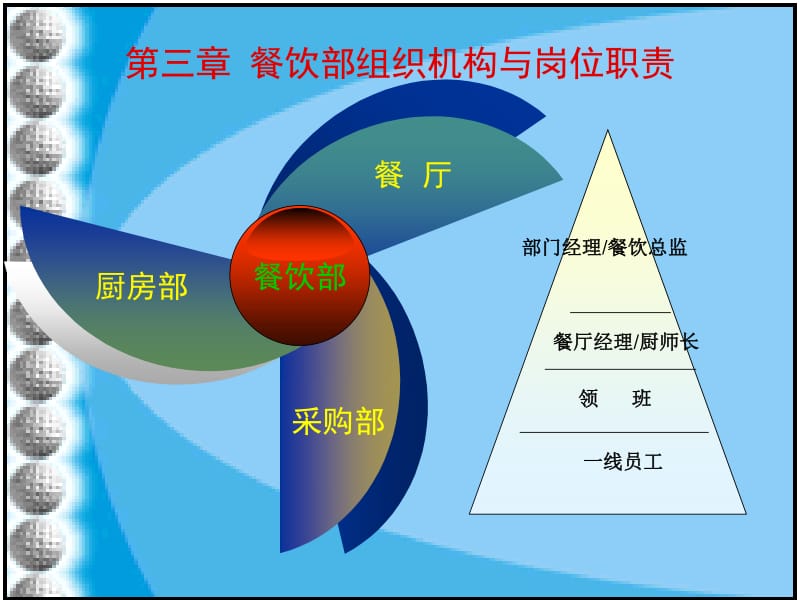 第三章 餐饮部组织机构与岗位职责

餐 厅

厨房部

餐饮部

采购部

部门经理/餐饮总监

餐厅经理/厨师长

领 班

一线员工